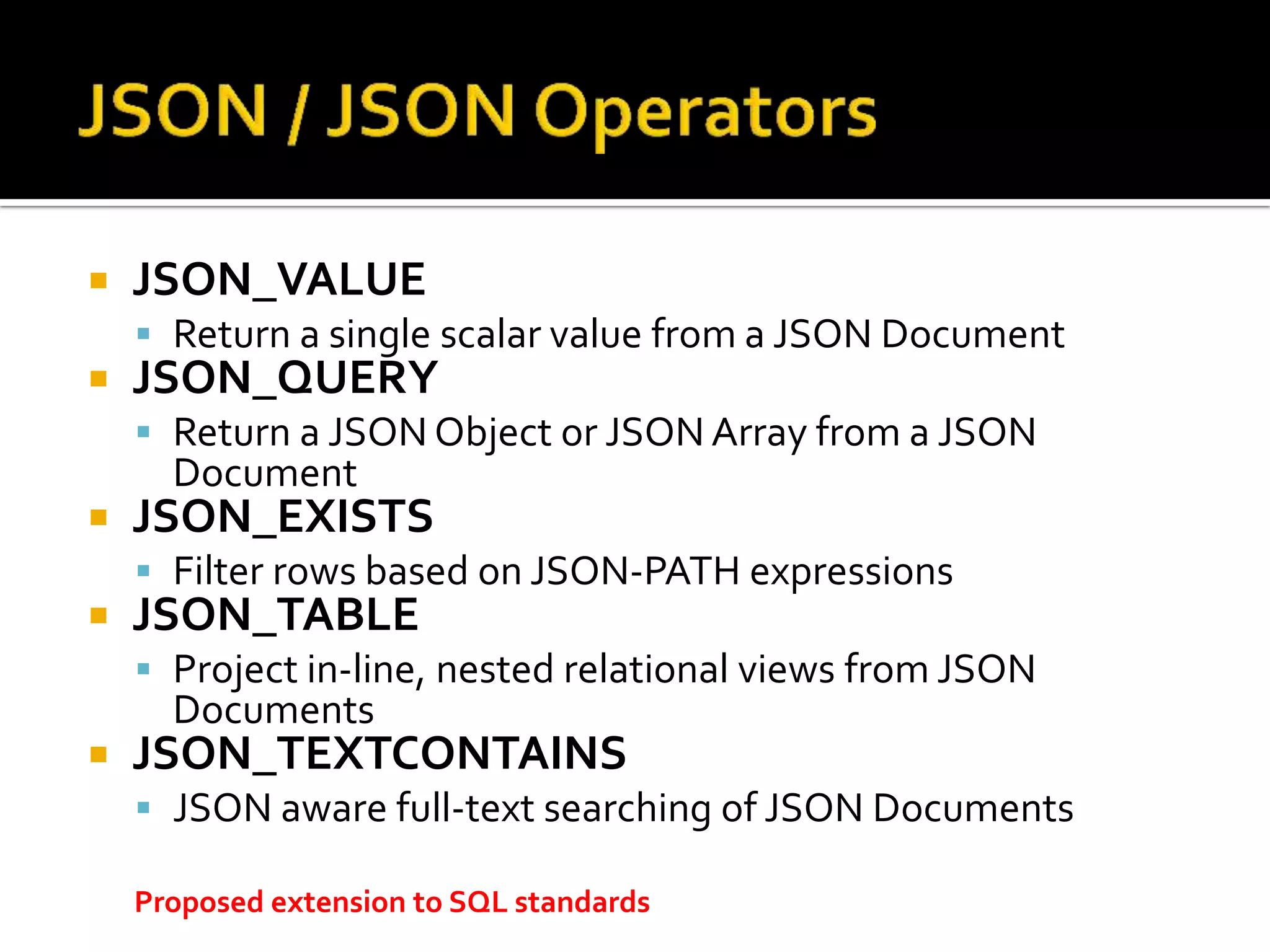 JSON / JSON Operators

JSON_VALUE
Return a single scalar value from a JSON Document
JSON_QUERY
Return a JSON Object or JSON Array from a JSON Document
JSON_EXISTS
Filter rows based on JSON-PATH expressions
JSON_TABLE
Project in-line, nested relational views from JSON Documents
JSON_TEXTCONTAINS
JSON aware full-text searching of JSON Documents

Proposed extension to SQL standards